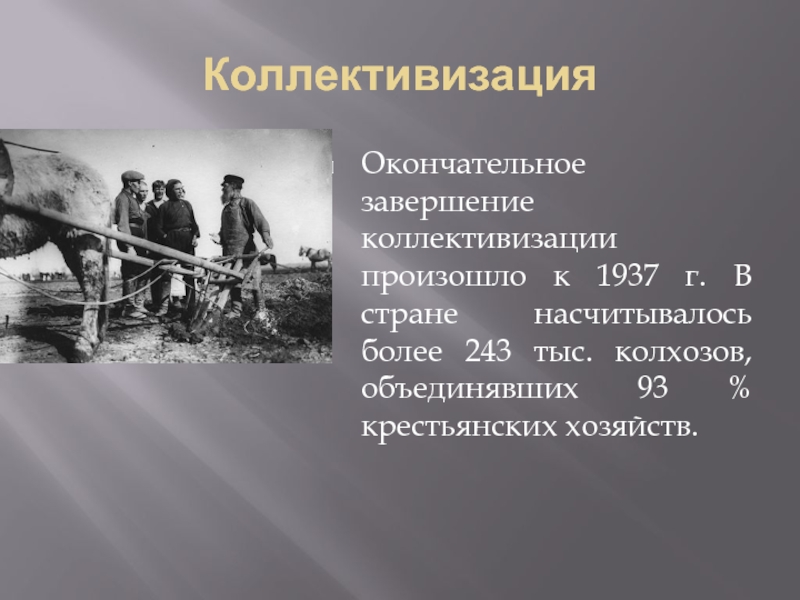 Коллективизация

Окончательное завершение коллективизации произошло к 1937 г. В стране насчитывалось более 243 тыс. колхозов, объединявших 93 % крестьянских хозяйств.